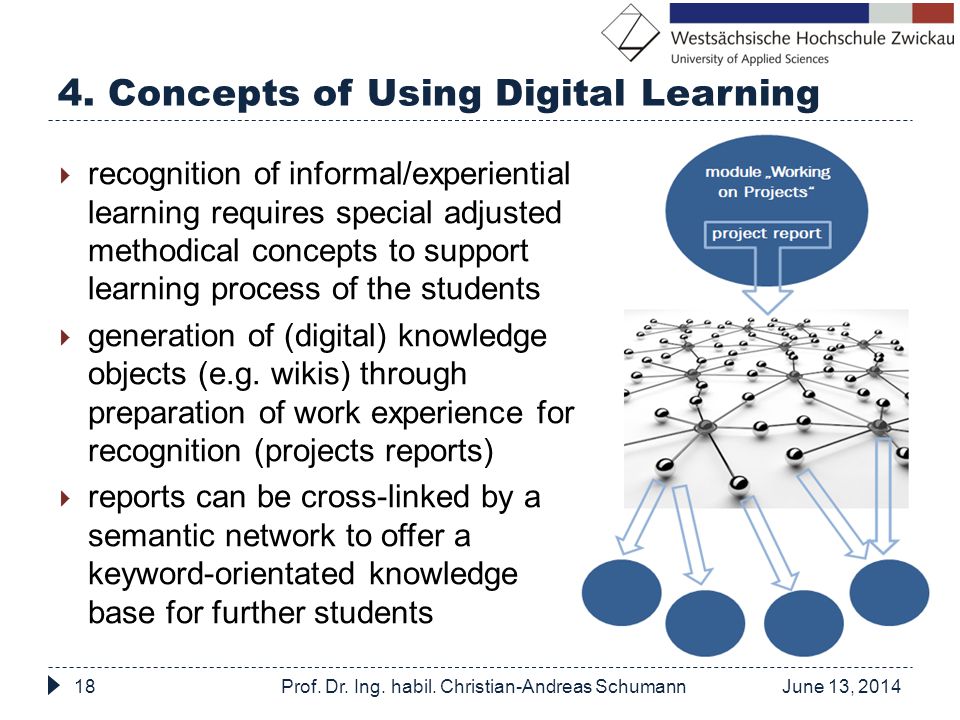 Westsächsische Hochschule Zwickau
University of Applied Sciences

4. Concepts of Using Digital Learning

recognition of informal/experiential learning requires special adjusted methodical concepts to support learning process of the students

generation of (digital) knowledge objects (e.g. wikis) through preparation of work experience for recognition (projects reports)

reports can be cross-linked by a semantic network to offer a keyword-orientated knowledge base for further students

module „Working on Projects“

project report

18 Prof. Dr. Ing. habil. Christian-Andreas Schumann June 13, 2014